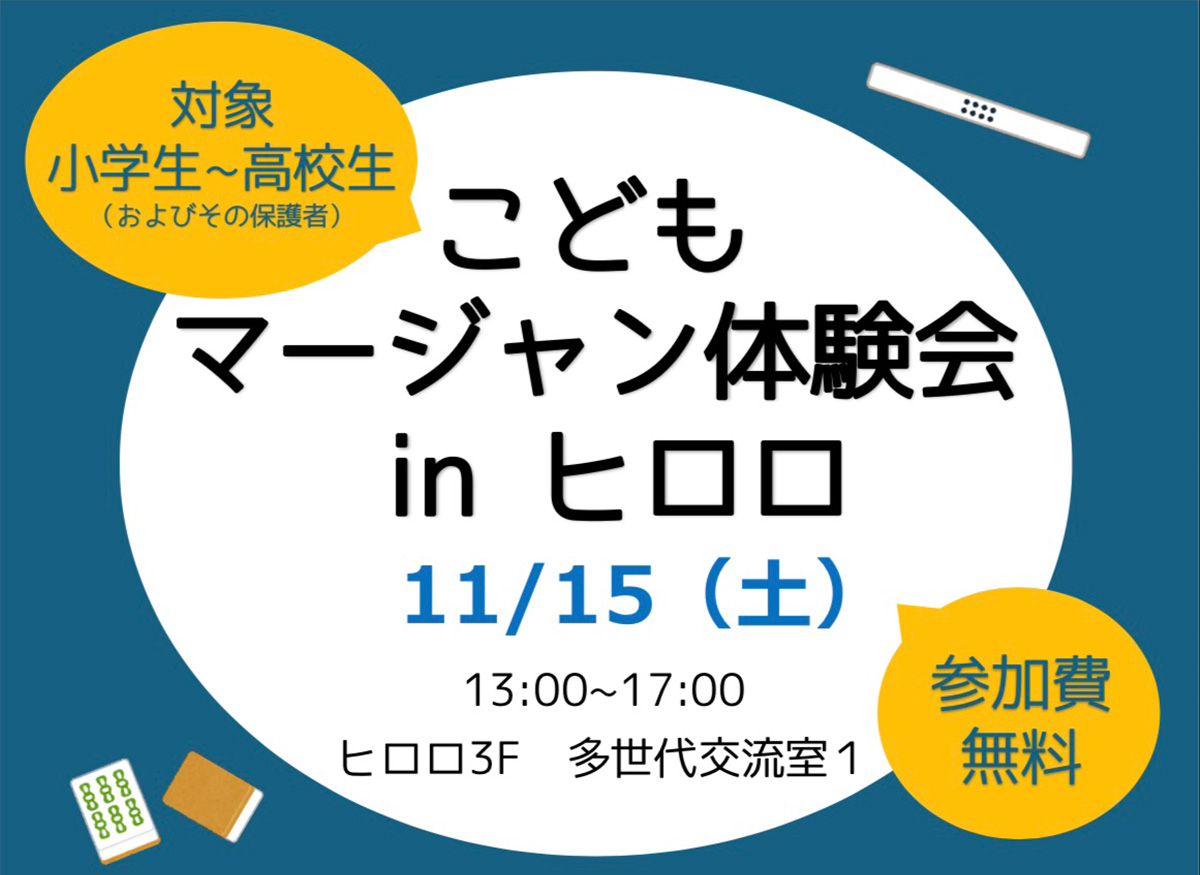 対象
小学生~高校生
（およびその保護者）

こども
マージャン体験会
in ヒロロ

11/15（土）

13:00~17:00
ヒロロ3F　多世代交流室１

参加費
無料